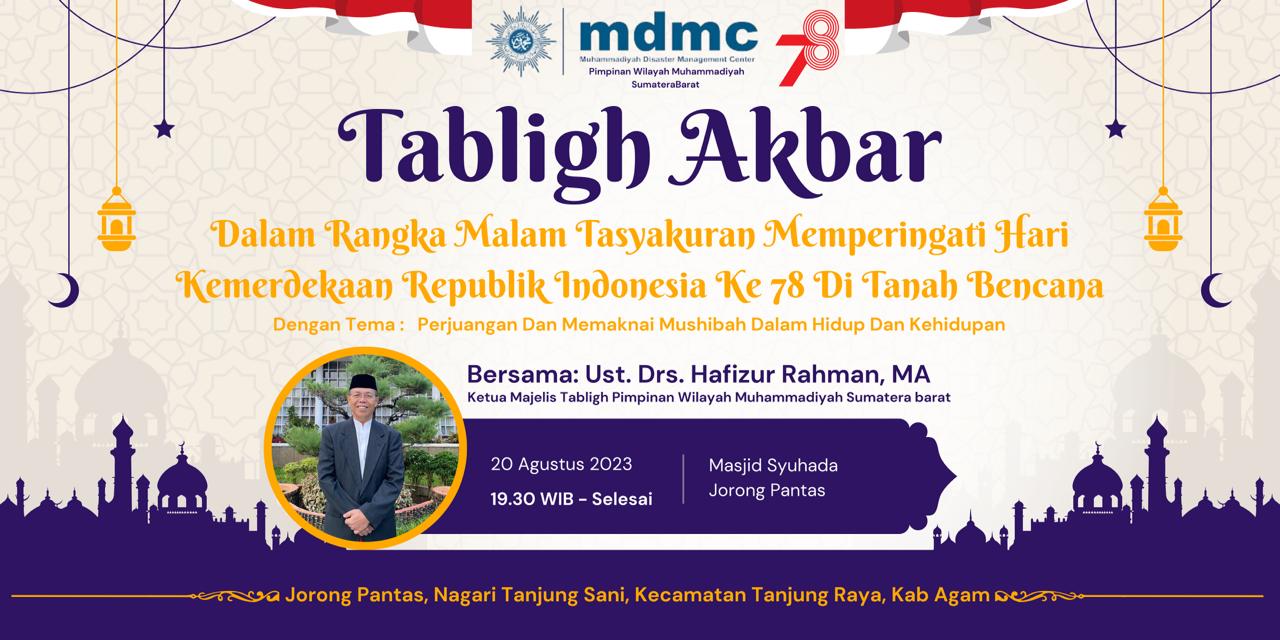 mdmc
Muhammadiyah Disaster Management Center
Pimpinan Wilayah Muhammadiyah SumateraBarat

78

Tabligh Akbar

Dalam Rangka Malam Tasyakuran Memperingati Hari Kemerdekaan Republik Indonesia Ke 78 Di Tanah Bencana

Dengan Tema : Perjuangan Dan Memaknai Mushibah Dalam Hidup Dan Kehidupan

Bersama: Ust. Drs. Hafizur Rahman, MA
Ketua Majelis Tabligh Pimpinan Wilayah Muhammadiyah Sumatera barat

20 Agustus 2023
19.30 WIB - Selesai

Masjid Syuhada
Jorong Pantas

Jorong Pantas, Nagari Tanjung Sani, Kecamatan Tanjung Raya, Kab Agam